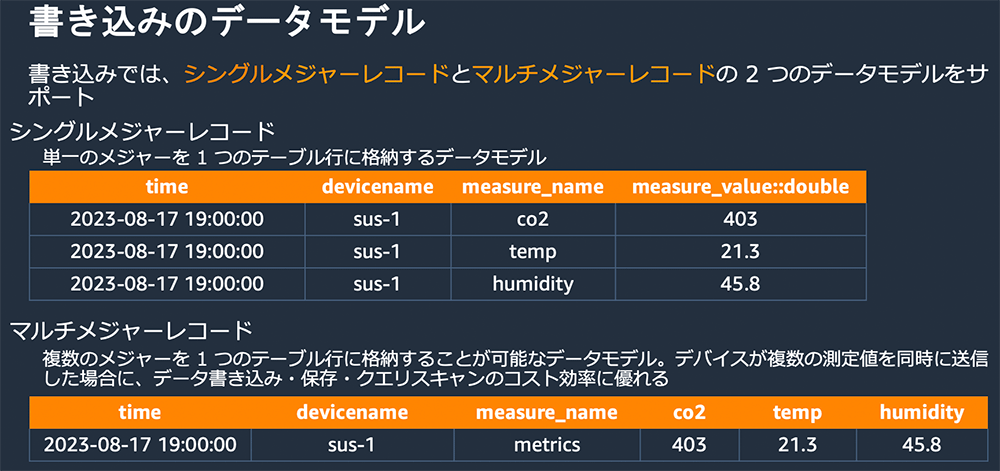 書き込みのデータモデル

書き込みでは、シングルメジャーレコードとマルチメジャーレコードの 2 つのデータモデルをサポート

シングルメジャーレコード

単一のメジャーを 1 つのテーブル行に格納するデータモデル

| time | devicename | measure_name | measure_value::double |
|---|---|---|---|
| 2023-08-17 19:00:00 | sus-1 | co2 | 403 |
| 2023-08-17 19:00:00 | sus-1 | temp | 21.3 |
| 2023-08-17 19:00:00 | sus-1 | humidity | 45.8 |

マルチメジャーレコード

複数のメジャーを 1 つのテーブル行に格納することが可能なデータモデル。デバイスが複数の測定値を同時に送信した場合に、データ書き込み・保存・クエリスキャンのコスト効率に優れる

| time | devicename | measure_name | co2 | temp | humidity |
|---|---|---|---|---|---|
| 2023-08-17 19:00:00 | sus-1 | metrics | 403 | 21.3 | 45.8 |